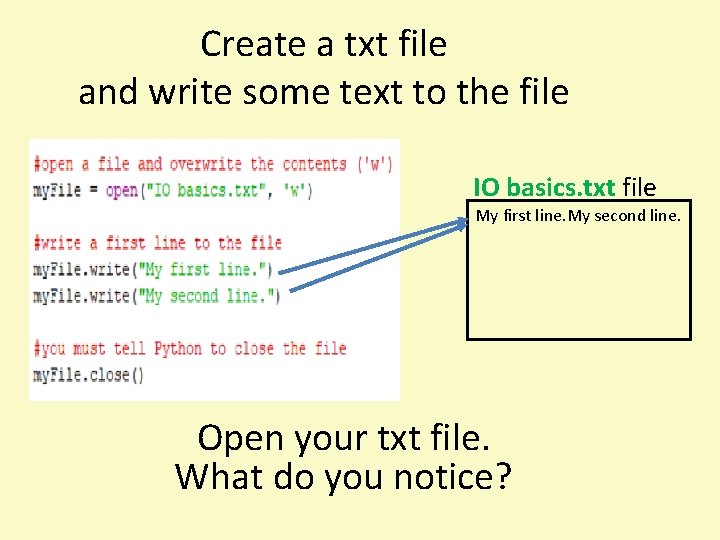 Create a txt file
and write some text to the file

#open a file and overwrite the contents ('w')
myFile = open("IO basics.txt", 'w')

#write a first line to the file
myFile.write("My first line.")
myFile.write("My second line.")

#you must tell Python to close the file
myFile.close()

IO basics.txt file

My first line.My second line.

Open your txt file.
What do you notice?